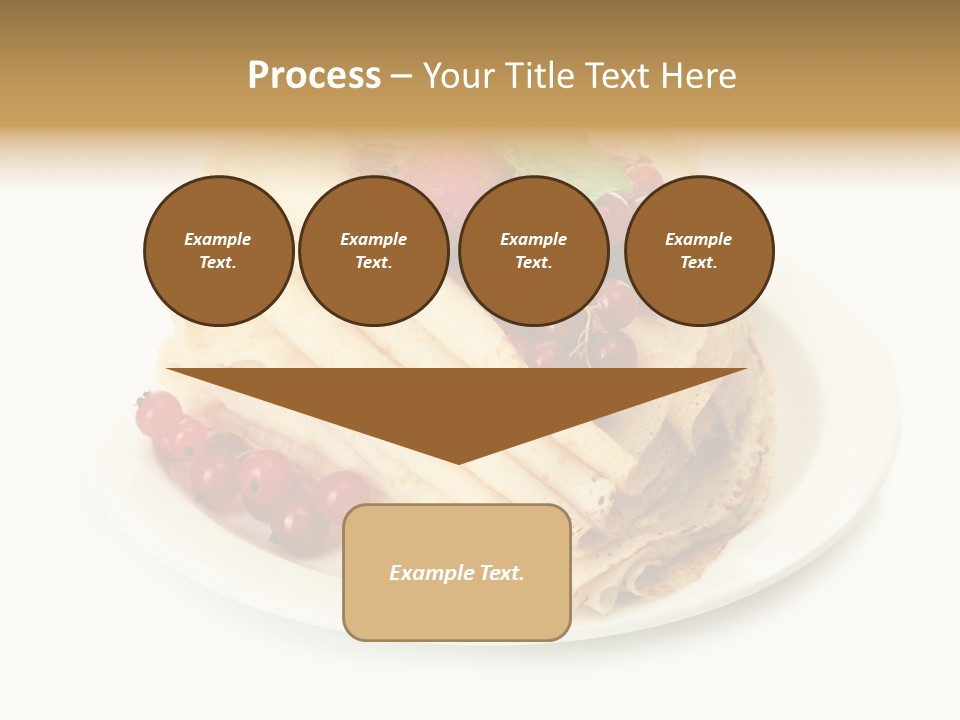 Process – Your Title Text Here

Example Text.

Example Text.

Example Text.

Example Text.

Example Text.